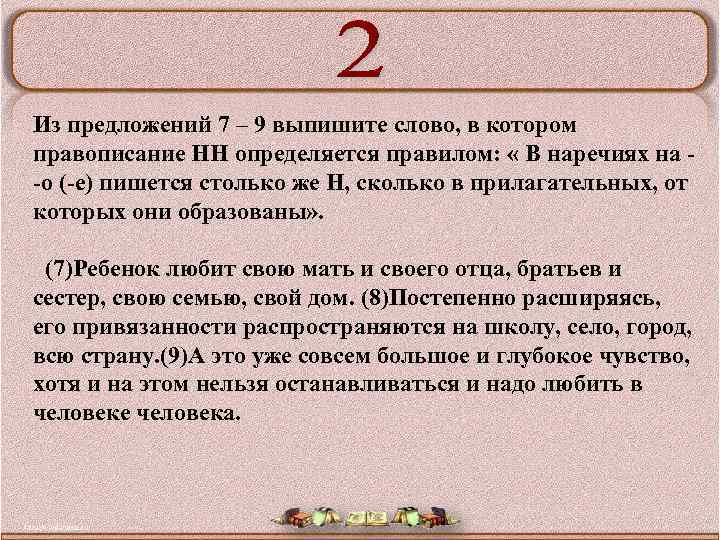 2

Из предложений 7 – 9 выпишите слово, в котором правописание НН определяется правилом: « В наречиях на - -о (-е) пишется столько же Н, сколько в прилагательных, от которых они образованы».

(7)Ребенок любит свою мать и своего отца, братьев и сестер, свою семью, свой дом. (8)Постепенно расширяясь, его привязанности распространяются на школу, село, город, всю страну.(9)А это уже совсем большое и глубокое чувство, хотя и на этом нельзя останавливаться и надо любить в человеке человека.